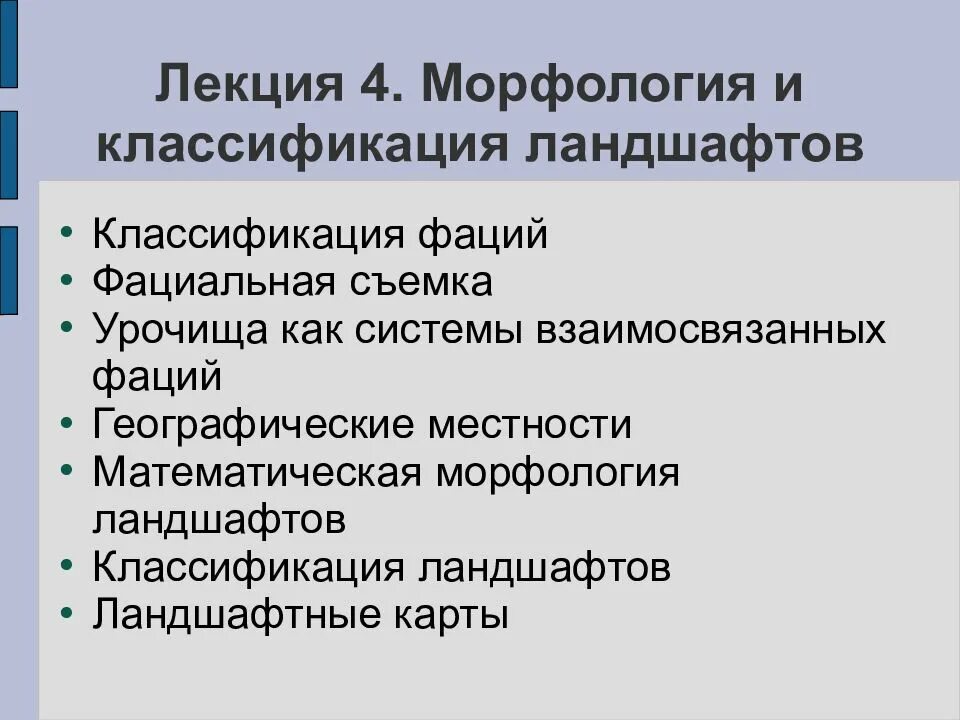 Лекция 4. Морфология и классификация ландшафтов

• Классификация фаций
• Фациальная съемка
• Урочища как системы взаимосвязанных фаций
• Географические местности
• Математическая морфология ландшафтов
• Классификация ландшафтов
• Ландшафтные карты